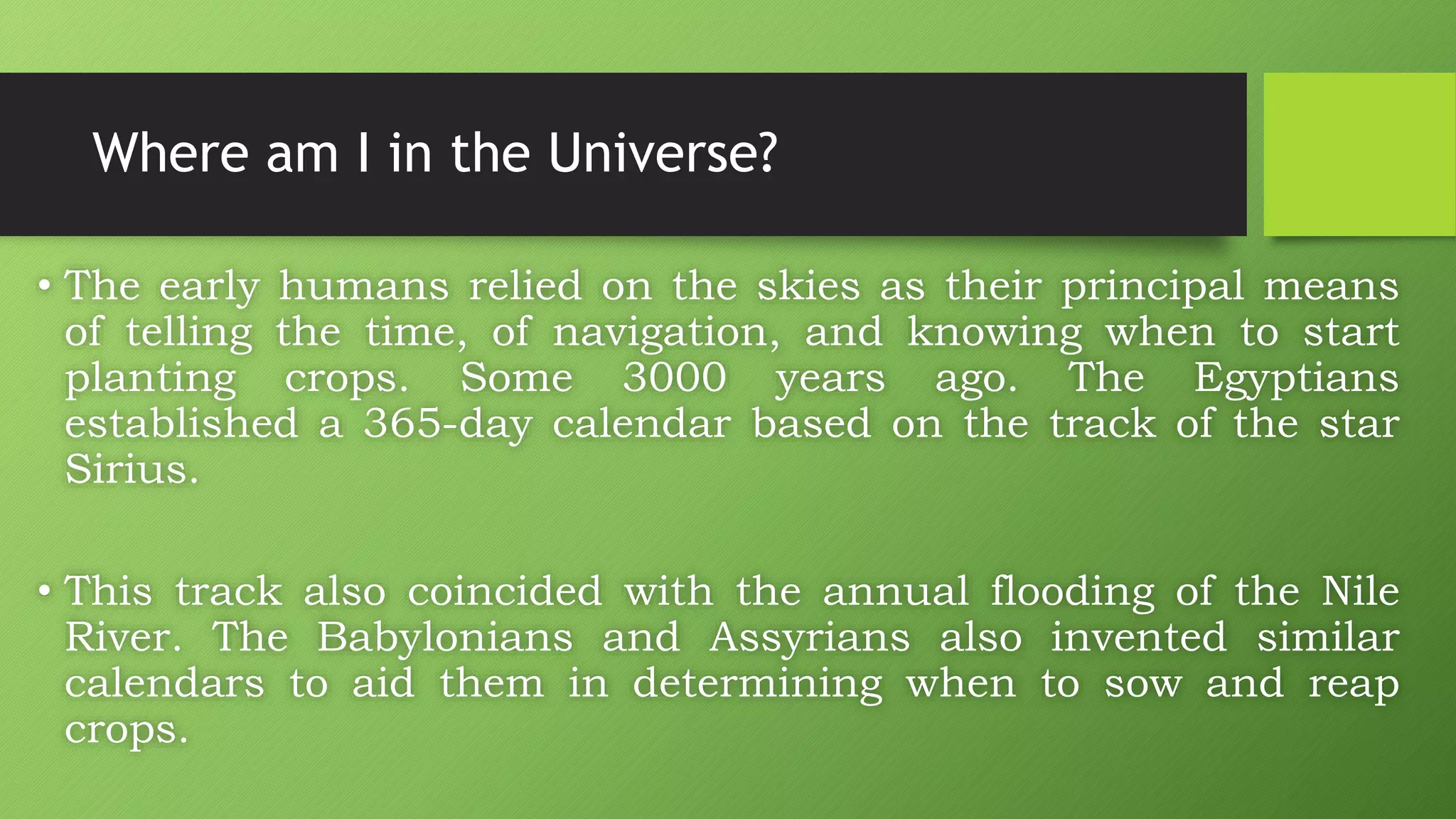 Where am I in the Universe?

• The early humans relied on the skies as their principal means of telling the time, of navigation, and knowing when to start planting crops. Some 3000 years ago. The Egyptians established a 365-day calendar based on the track of the star Sirius.

• This track also coincided with the annual flooding of the Nile River. The Babylonians and Assyrians also invented similar calendars to aid them in determining when to sow and reap crops.